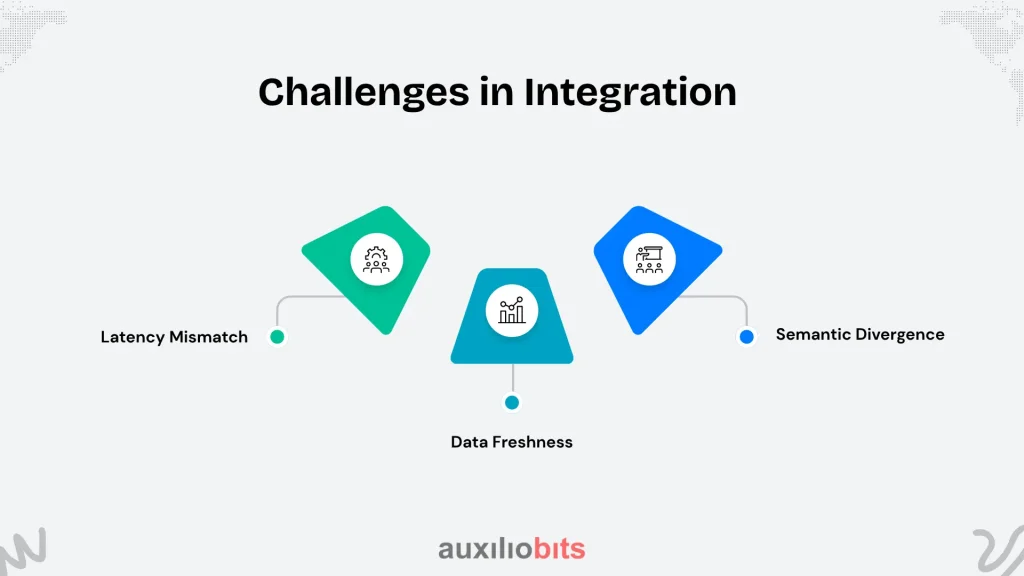 Challenges in Integration

Latency Mismatch

Data Freshness

Semantic Divergence

auxiliobits